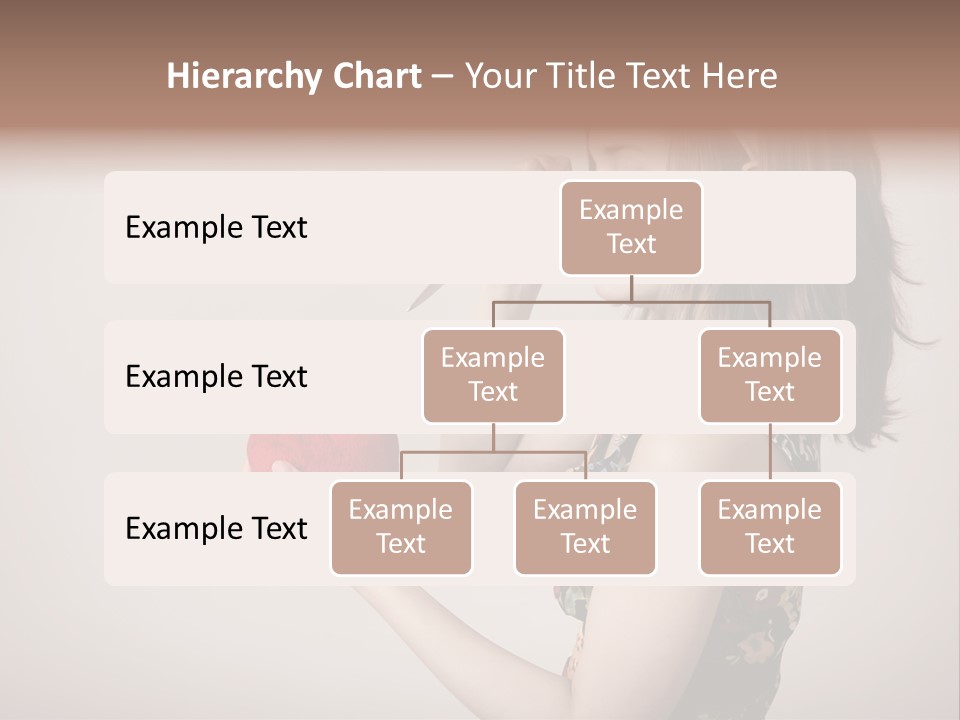 Hierarchy Chart – Your Title Text Here

Example Text

Example Text

Example Text

Example Text

Example Text

Example Text

Example Text

Example Text

Example Text